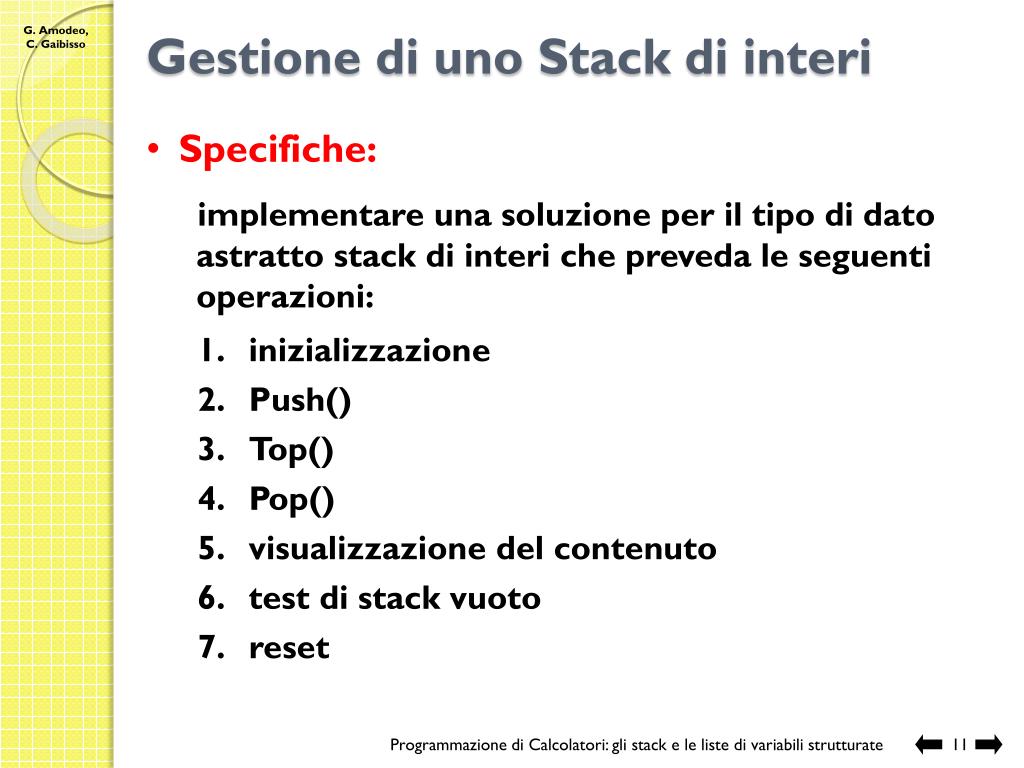 G. Amodeo, C. Gaibisso

Gestione di uno Stack di interi

• Specifiche:

implementare una soluzione per il tipo di dato astratto stack di interi che preveda le seguenti operazioni:

1. inizializzazione
2. Push()
3. Top()
4. Pop()
5. visualizzazione del contenuto
6. test di stack vuoto
7. reset

Programmazione di Calcolatori: gli stack e le liste di variabili strutturate 11